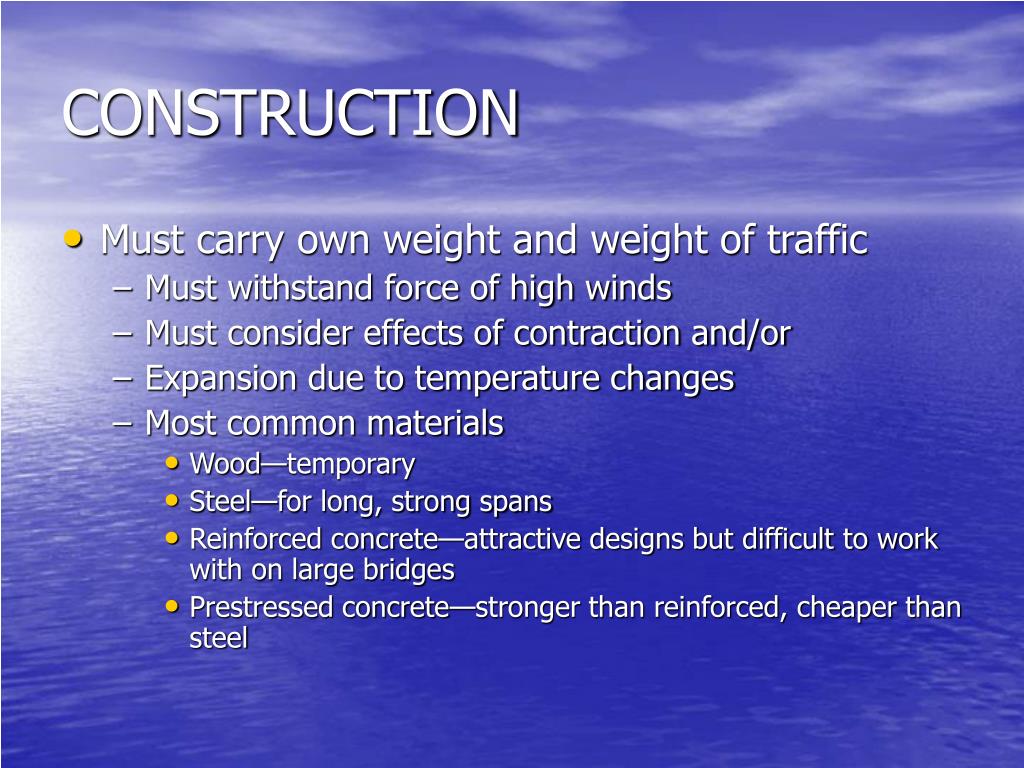 CONSTRUCTION

• Must carry own weight and weight of traffic
– Must withstand force of high winds
– Must consider effects of contraction and/or
– Expansion due to temperature changes
– Most common materials
• Wood—temporary
• Steel—for long, strong spans
• Reinforced concrete—attractive designs but difficult to work with on large bridges
• Prestressed concrete—stronger than reinforced, cheaper than steel